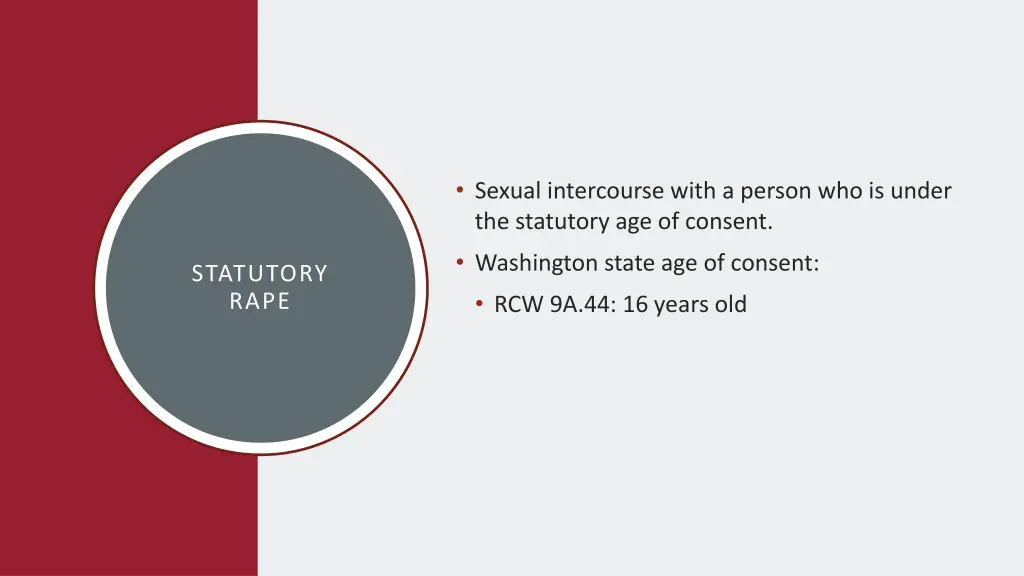 STATUTORY RAPE

• Sexual intercourse with a person who is under the statutory age of consent.
• Washington state age of consent:
  • RCW 9A.44: 16 years old